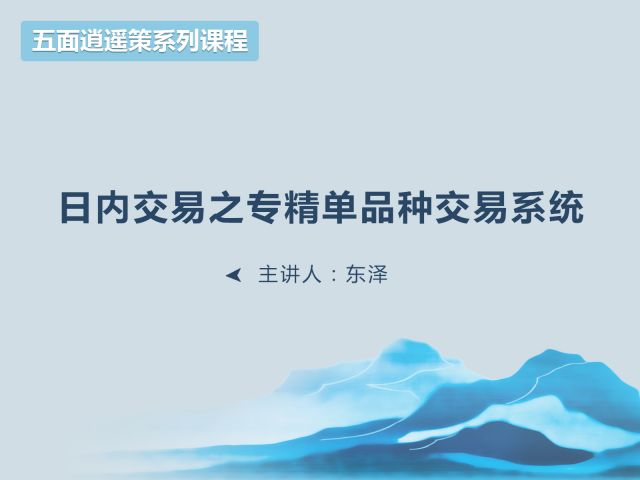 五面逍遥策系列课程

日内交易之专精单品种交易系统

主讲人：东泽